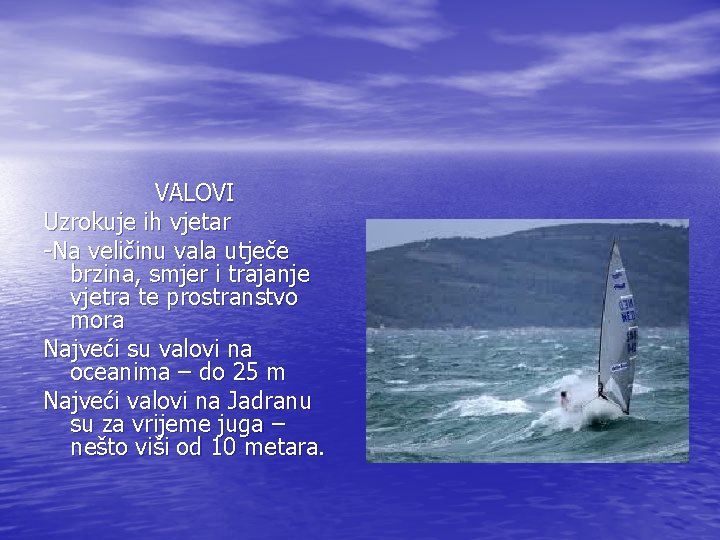 VALOVI

Uzrokuje ih vjetar

-Na veličinu vala utječe brzina, smjer i trajanje vjetra te prostranstvo mora

Najveći su valovi na oceanima – do 25 m

Najveći valovi na Jadranu su za vrijeme juga – nešto viši od 10 metara.